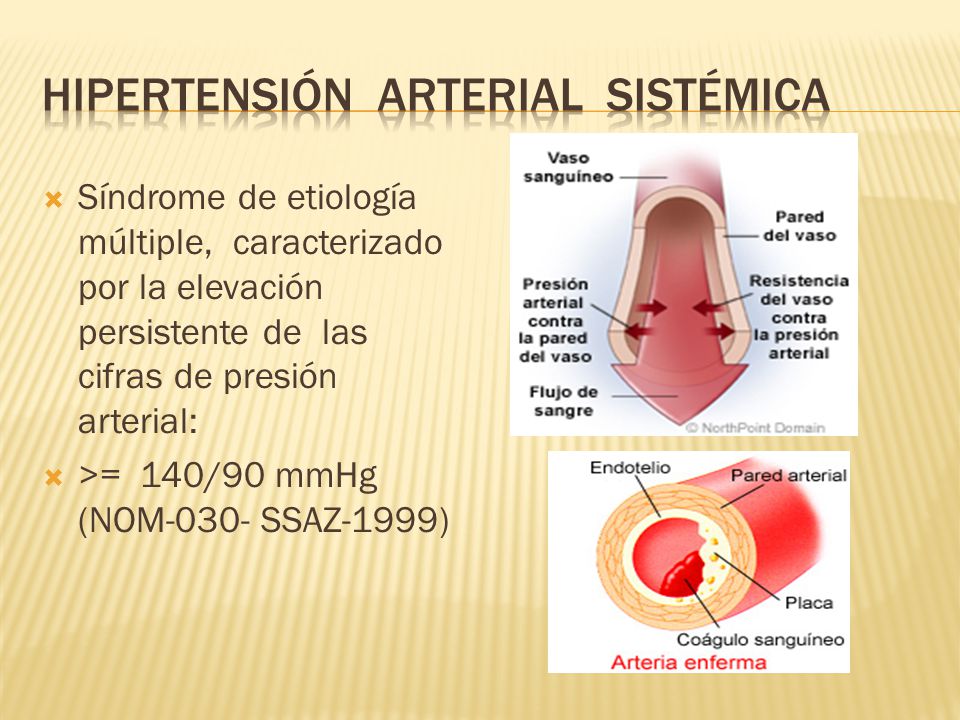 HIPERTENSIÓN ARTERIAL SISTÉMICA

Síndrome de etiología múltiple, caracterizado por la elevación persistente de las cifras de presión arterial:

>= 140/90 mmHg (NOM-030- SSAZ-1999)

Vaso sanguíneo

Pared del vaso

Presión arterial contra la pared del vaso

Resistencia del vaso contra la presión arterial

Flujo de sangre

© NorthPoint Domain

Endotelio

Pared arterial

Placa

Coágulo sanguíneo

Arteria enferma